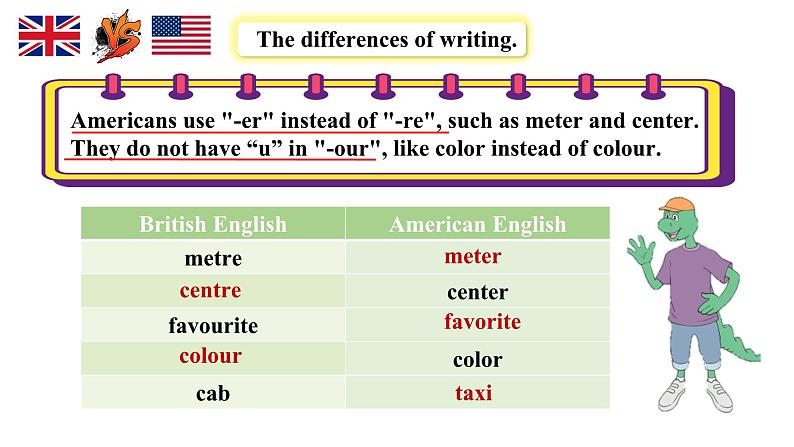 VS

The differences of writing.

Americans use "-er" instead of "-re", such as meter and center. They do not have “u” in "-our", like color instead of colour.

| British English | American English |
|---|---|
| metre | meter |
| centre | center |
| favourite | favorite |
| colour | color |
| cab | taxi |